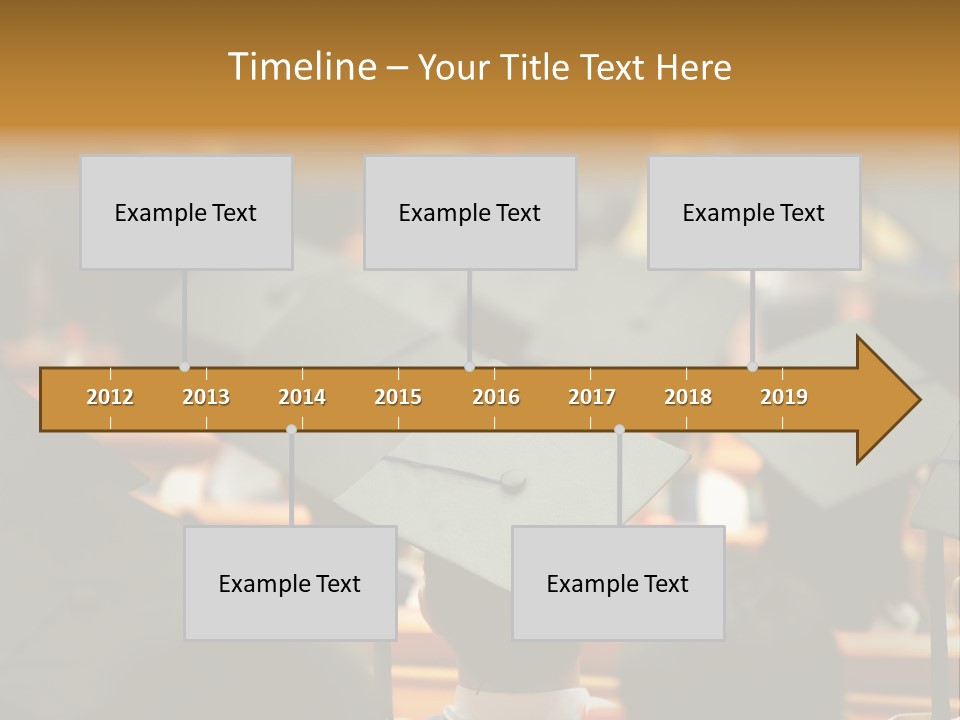 Timeline – Your Title Text Here

Example Text

Example Text

Example Text

2012 2013 2014 2015 2016 2017 2018 2019

Example Text

Example Text